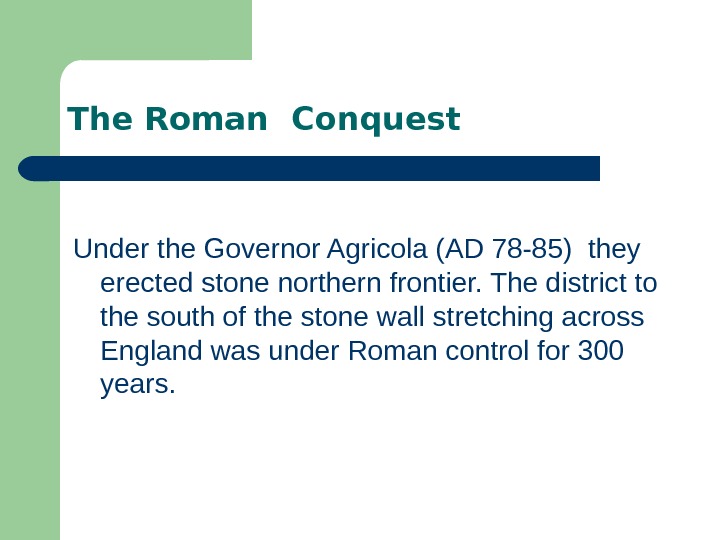 The Roman  Conquest

Under the Governor Agricola (AD 78-85)  they erected stone northern frontier. The district to the south of the stone wall stretching across England was under Roman control for 300 years.